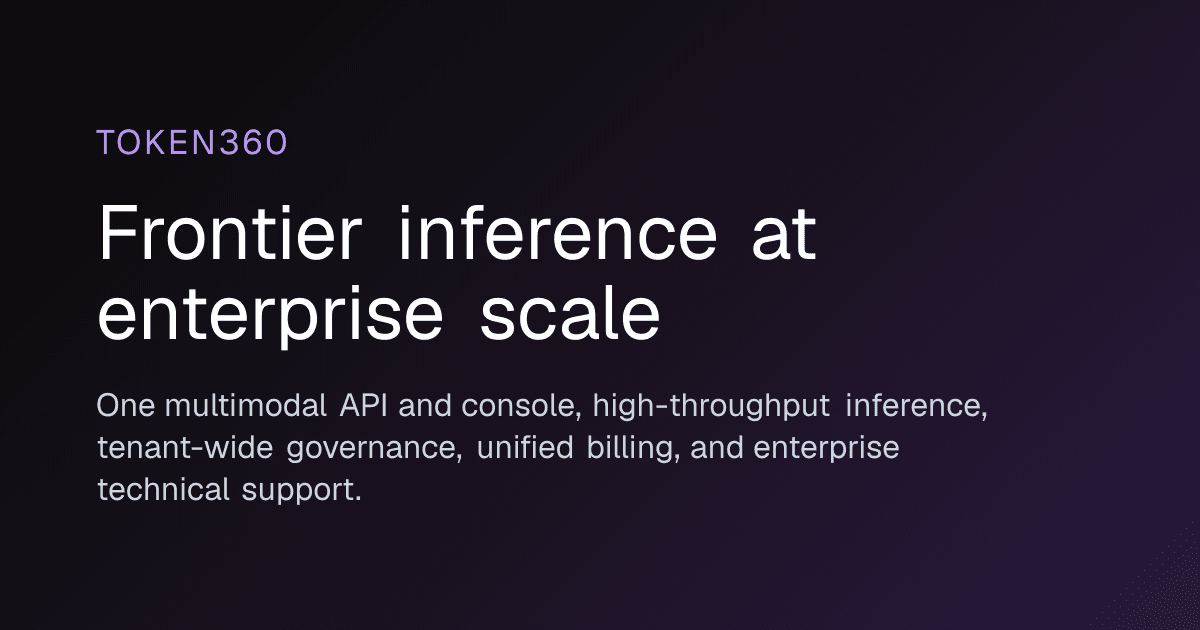 TOKEN360

Frontier inference at enterprise scale

One multimodal API and console, high-throughput inference, tenant-wide governance, unified billing, and enterprise technical support.